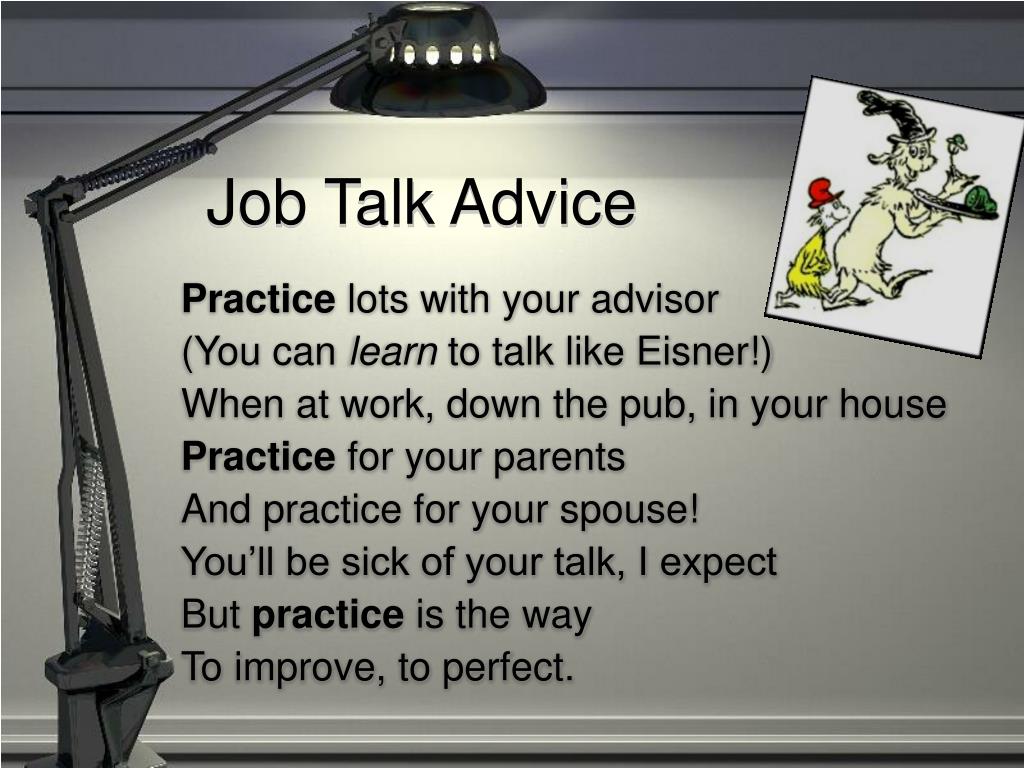 Job Talk Advice

Practice lots with your advisor
(You can learn to talk like Eisner!)
When at work, down the pub, in your house
Practice for your parents
And practice for your spouse!
You'll be sick of your talk, I expect
But practice is the way
To improve, to perfect.